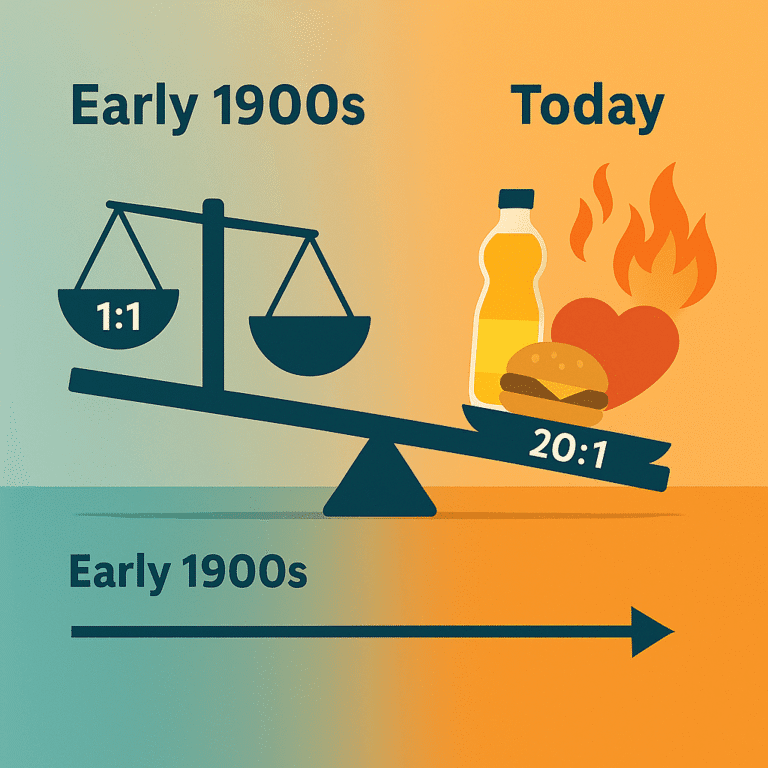 Early 1900s

Today

1:1

20:1

Early 1900s